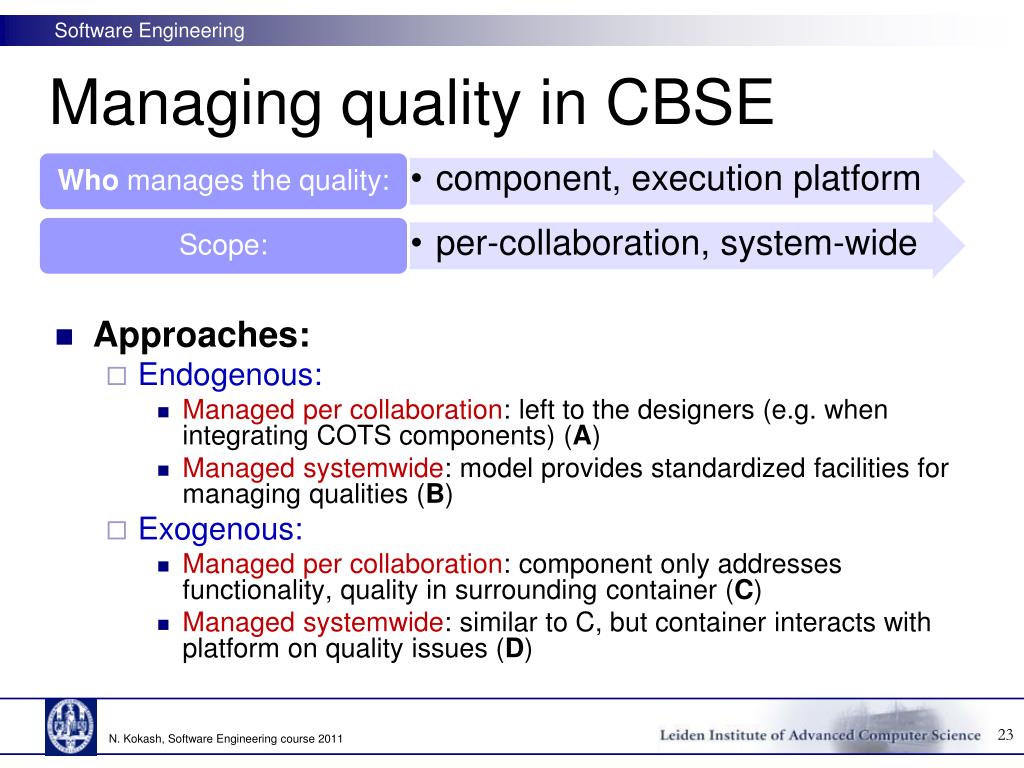 Software Engineering

Managing quality in CBSE

Who manages the quality:
• component, execution platform

Scope:
• per-collaboration, system-wide

Approaches:
Endogenous:
Managed per collaboration: left to the designers (e.g. when integrating COTS components) (A)
Managed systemwide: model provides standardized facilities for managing qualities (B)
Exogenous:
Managed per collaboration: component only addresses functionality, quality in surrounding container (C)
Managed systemwide: similar to C, but container interacts with platform on quality issues (D)

N. Kokash, Software Engineering course 2011

Leiden Institute of Advanced Computer Science

23